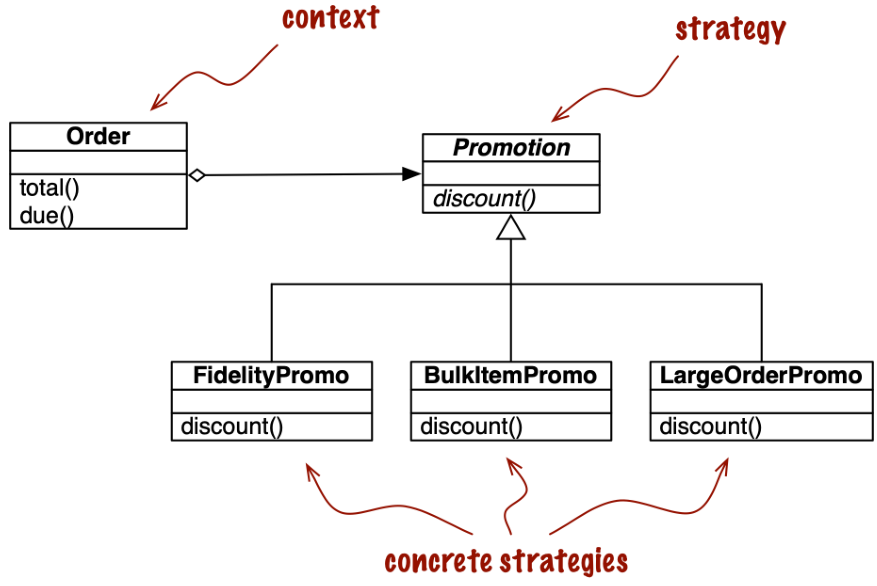 context

strategy

Order

total()
due()

Promotion

discount()

FidelityPromo

discount()

BulkItemPromo

discount()

LargeOrderPromo

discount()

concrete strategies